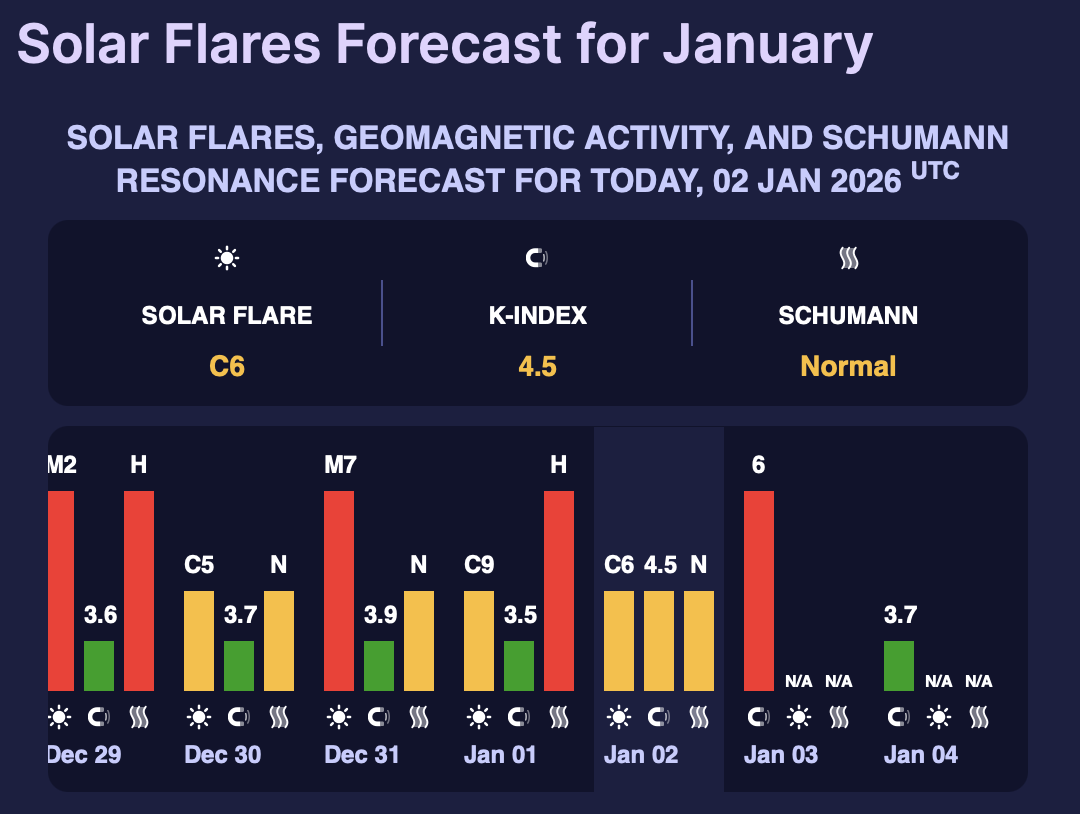 Solar Flares Forecast for January

SOLAR FLARES, GEOMAGNETIC ACTIVITY, AND SCHUMANN RESONANCE FORECAST FOR TODAY, 02 JAN 2026 UTC

SOLAR FLARE
C6

K-INDEX
4.5

SCHUMANN
Normal

M2 3.6 H
Dec 29

C5 3.7 N
Dec 30

M7 3.9 N
Dec 31

C9 3.5 H
Jan 01

C6 4.5 N
Jan 02

6 N/A N/A
Jan 03

3.7 N/A N/A
Jan 04